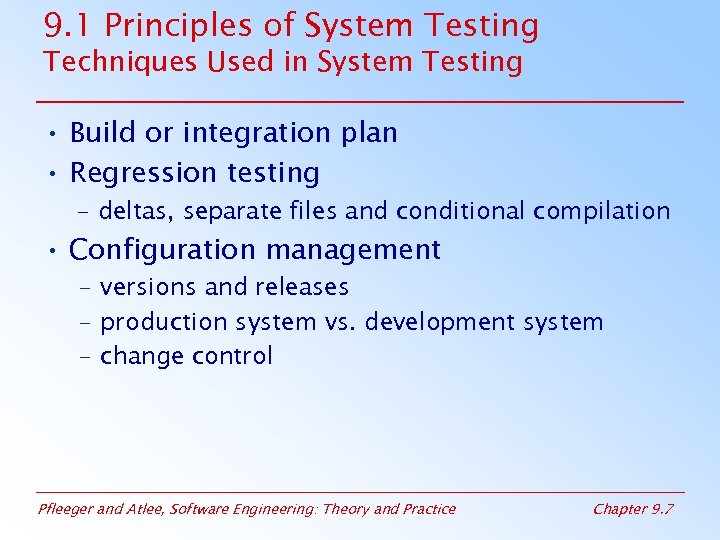 9.1 Principles of System Testing
Techniques Used in System Testing

• Build or integration plan
• Regression testing
– deltas, separate files and conditional compilation
• Configuration management
– versions and releases
– production system vs. development system
– change control

Pfleeger and Atlee, Software Engineering: Theory and Practice
Chapter 9.7